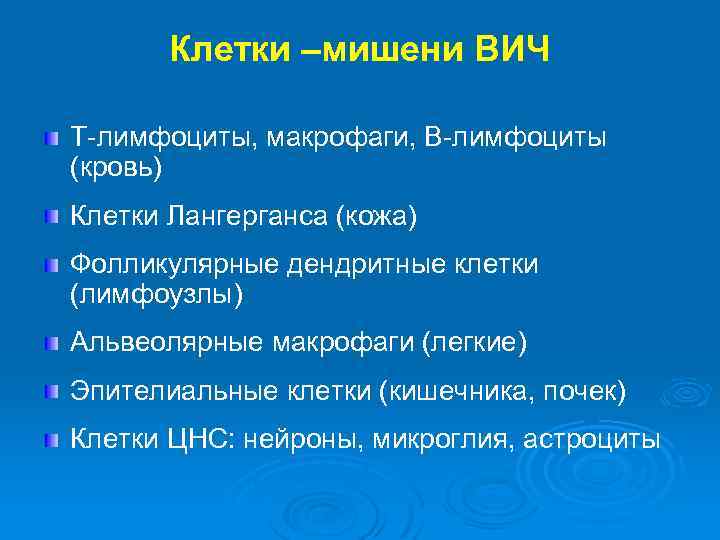 Клетки –мишени ВИЧ

Т-лимфоциты, макрофаги, В-лимфоциты (кровь)

Клетки Лангерганса (кожа)

Фолликулярные дендритные клетки (лимфоузлы)

Альвеолярные макрофаги (легкие)

Эпителиальные клетки (кишечника, почек)

Клетки ЦНС: нейроны, микроглия, астроциты